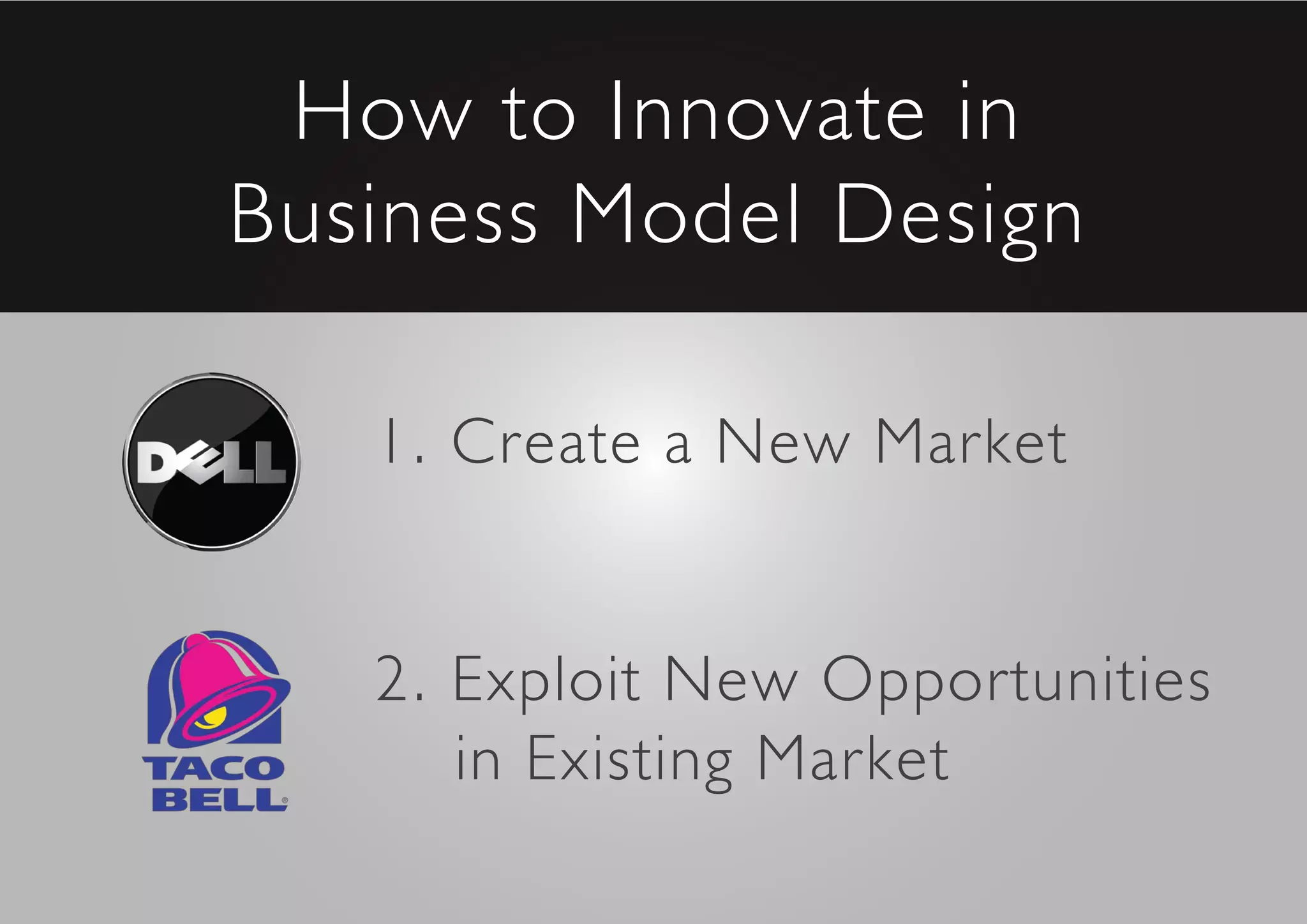 How to Innovate in Business Model Design

DELL

1. Create a New Market

TACO BELL®

2. Exploit New Opportunities in Existing Market